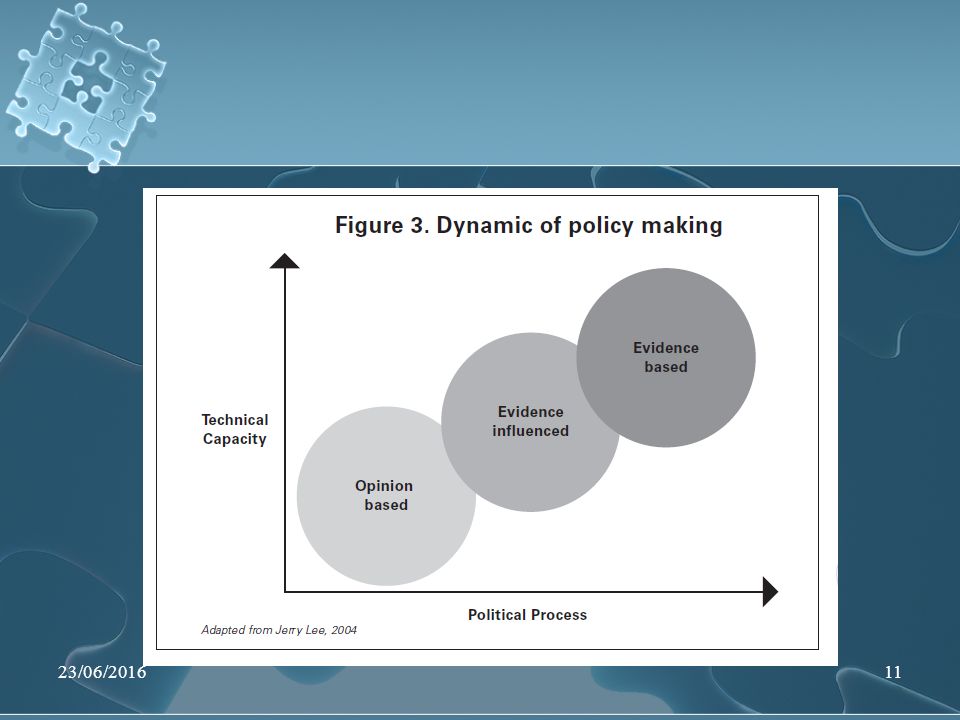 Figure 3. Dynamic of policy making

Technical Capacity

Opinion based

Evidence influenced

Evidence based

Political Process

Adapted from Jerry Lee, 2004

23/06/2016

11